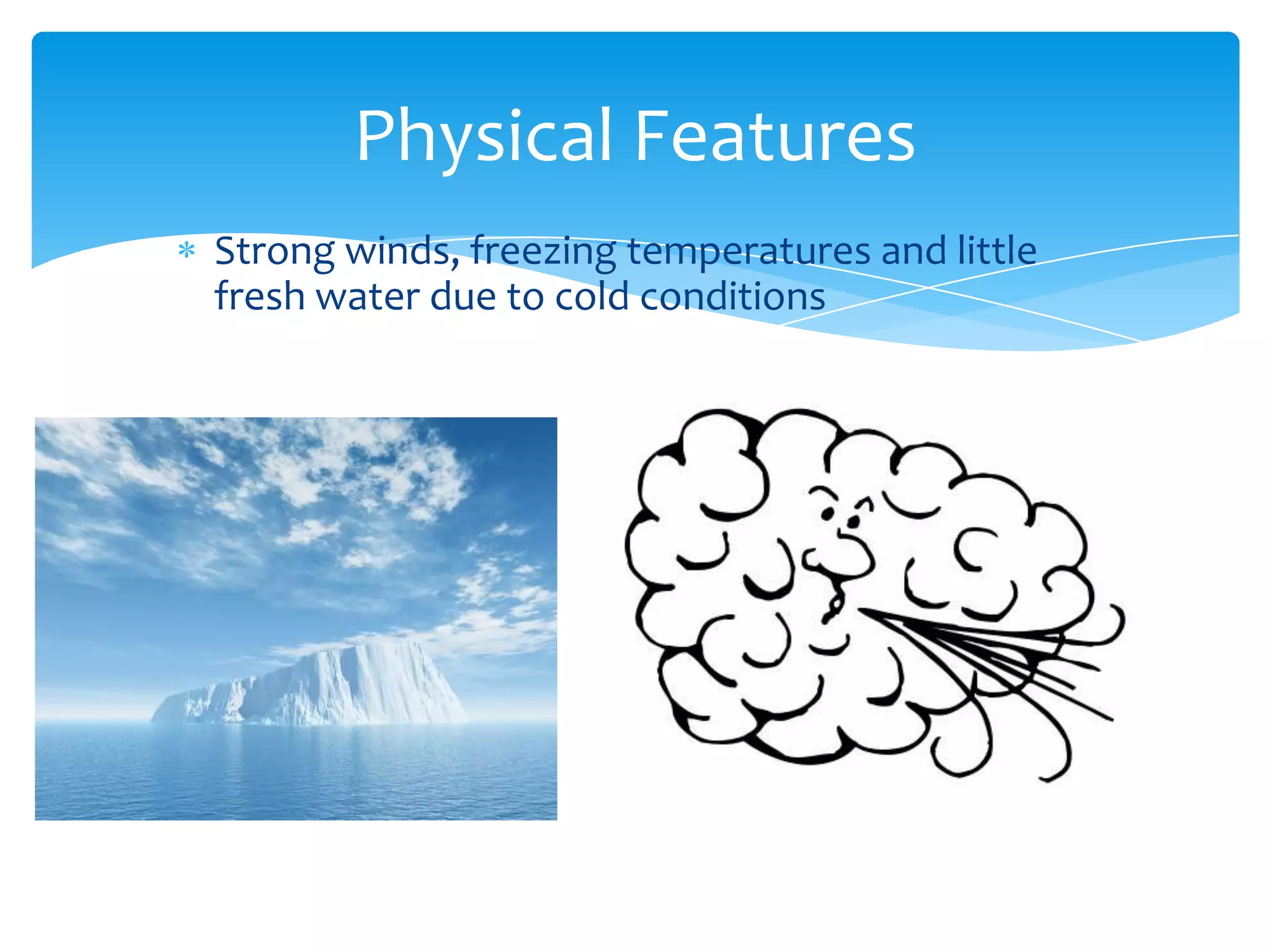 Physical Features

* Strong winds, freezing temperatures and little fresh water due to cold conditions